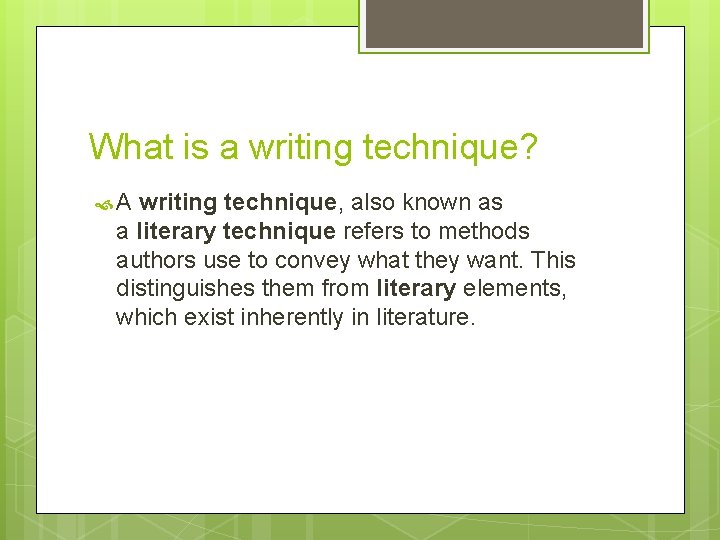 What is a writing technique?

A writing technique, also known as a literary technique refers to methods authors use to convey what they want. This distinguishes them from literary elements, which exist inherently in literature.